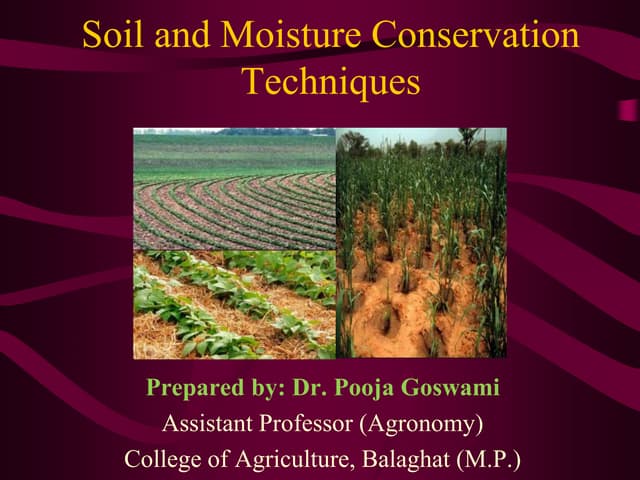 Soil and Moisture Conservation Techniques

Prepared by: Dr. Pooja Goswami
Assistant Professor (Agronomy)
College of Agriculture, Balaghat (M.P.)